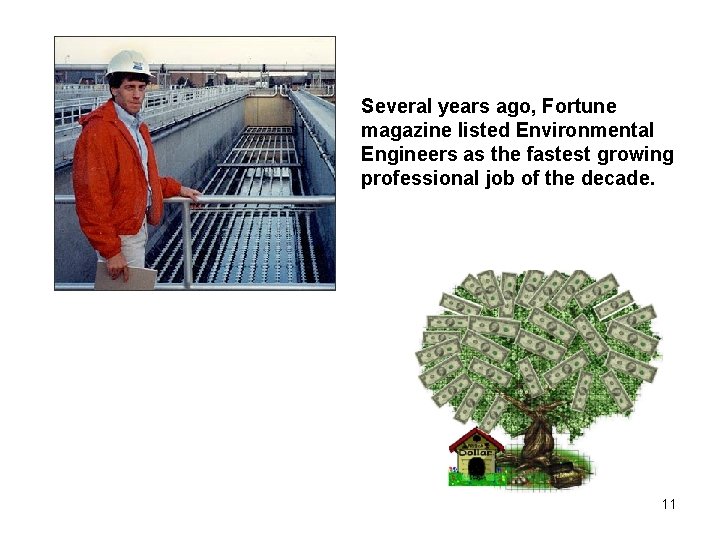 Several years ago, Fortune magazine listed Environmental Engineers as the fastest growing professional job of the decade.

Dollar

11